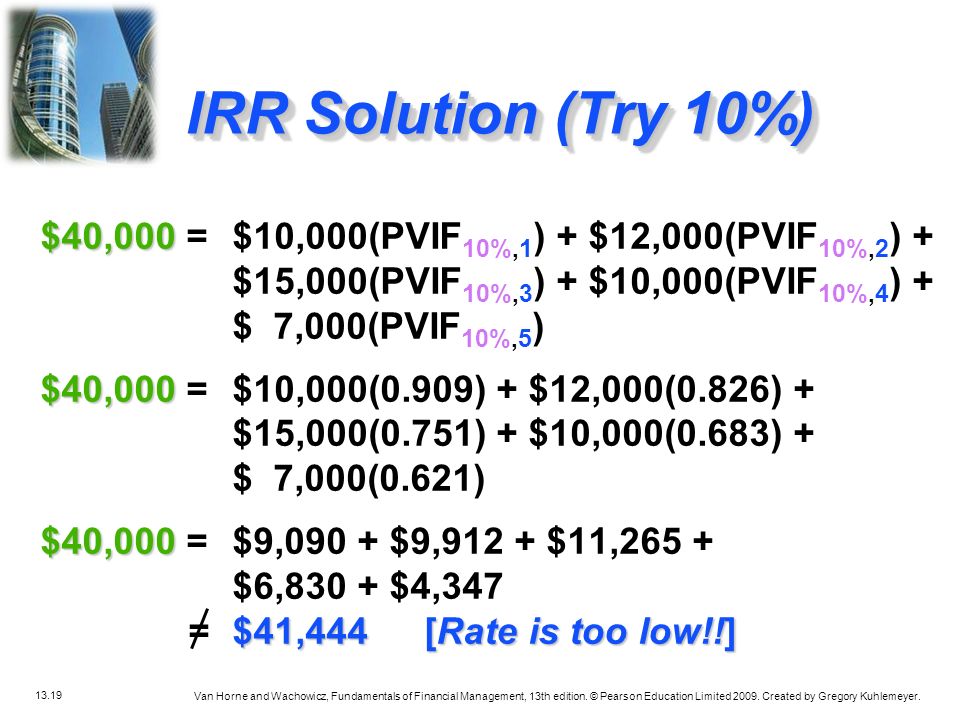 IRR Solution (Try 10%)

\$40,000 = \$10,000(PVIF$_{10\%,1}$) + \$12,000(PVIF$_{10\%,2}$) + \$15,000(PVIF$_{10\%,3}$) + \$10,000(PVIF$_{10\%,4}$) + \$ 7,000(PVIF$_{10\%,5}$)

\$40,000 = \$10,000(0.909) + \$12,000(0.826) + \$15,000(0.751) + \$10,000(0.683) + \$ 7,000(0.621)

\$40,000 = \$9,090 + \$9,912 + \$11,265 + \$6,830 + \$4,347

$\neq$ \$41,444 [Rate is too low!!]

13.19

Van Horne and Wachowicz, Fundamentals of Financial Management, 13th edition. © Pearson Education Limited 2009. Created by Gregory Kuhlemeyer.